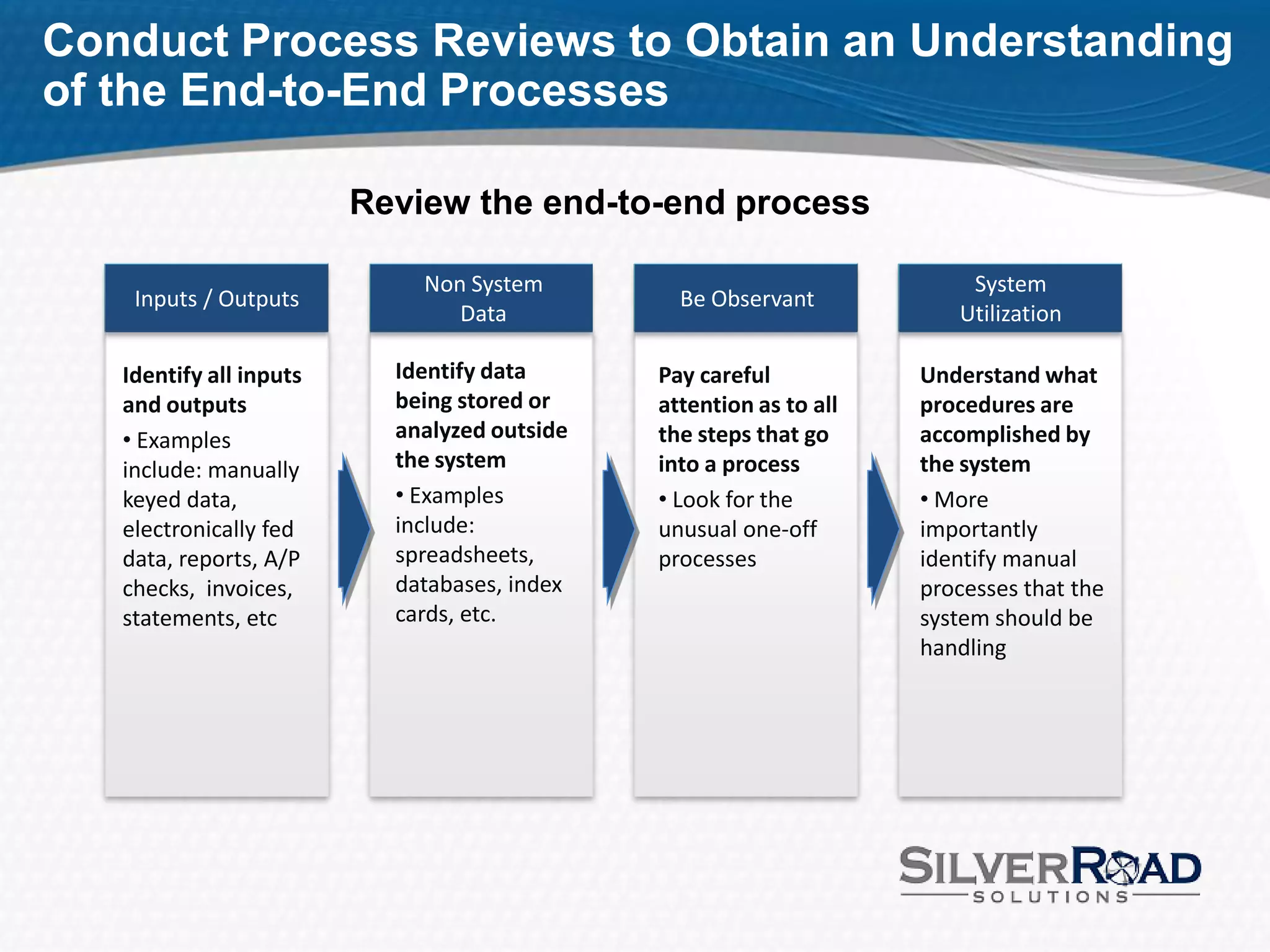 Conduct Process Reviews to Obtain an Understanding of the End-to-End Processes

Review the end-to-end process

Inputs / Outputs

Identify all inputs and outputs

• Examples include: manually keyed data, electronically fed data, reports, A/P checks, invoices, statements, etc

Non System Data

Identify data being stored or analyzed outside the system

• Examples include: spreadsheets, databases, index cards, etc.

Be Observant

Pay careful attention as to all the steps that go into a process

• Look for the unusual one-off processes

System Utilization

Understand what procedures are accomplished by the system

• More importantly identify manual processes that the system should be handling

SILVERROAD SOLUTIONS